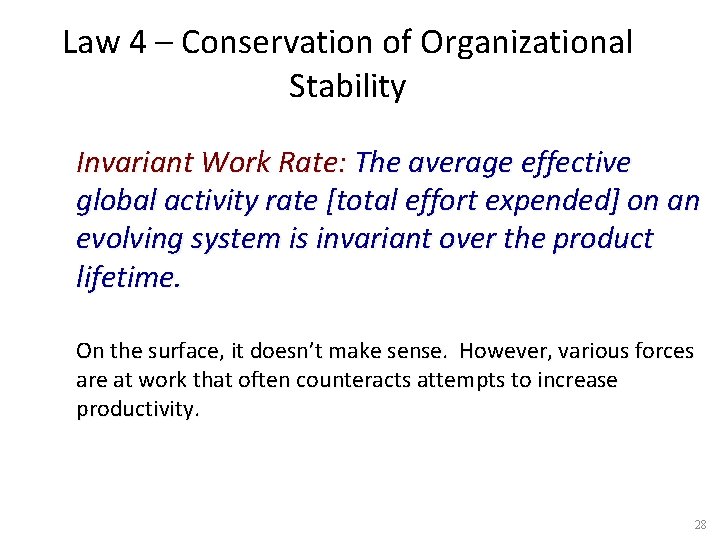 Law 4 – Conservation of Organizational Stability

Invariant Work Rate: The average effective global activity rate [total effort expended] on an evolving system is invariant over the product lifetime.

On the surface, it doesn't make sense. However, various forces are at work that often counteracts attempts to increase productivity.

28